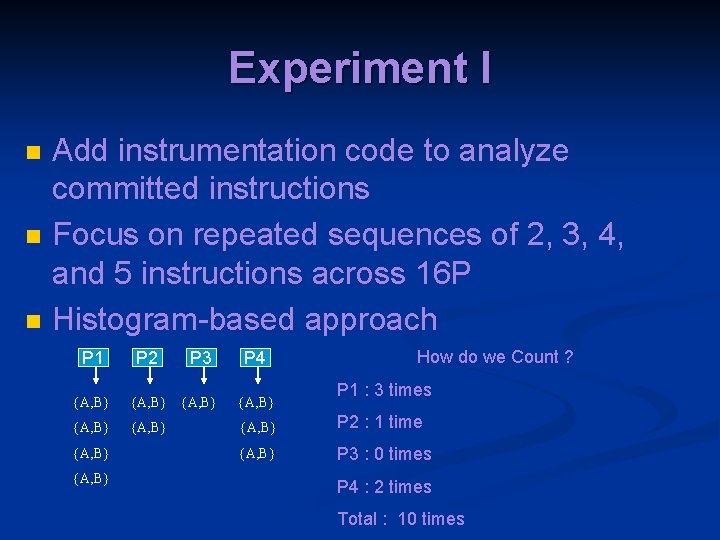 Experiment I

Add instrumentation code to analyze committed instructions

Focus on repeated sequences of 2, 3, 4, and 5 instructions across 16P

Histogram-based approach

P1 P2 P3 P4

{A,B} {A,B} {A,B} {A,B}
{A,B} {A,B} {A,B}
{A,B} {A,B}
{A,B}

How do we Count ?

P1 : 3 times

P2 : 1 time

P3 : 0 times

P4 : 2 times

Total : 10 times